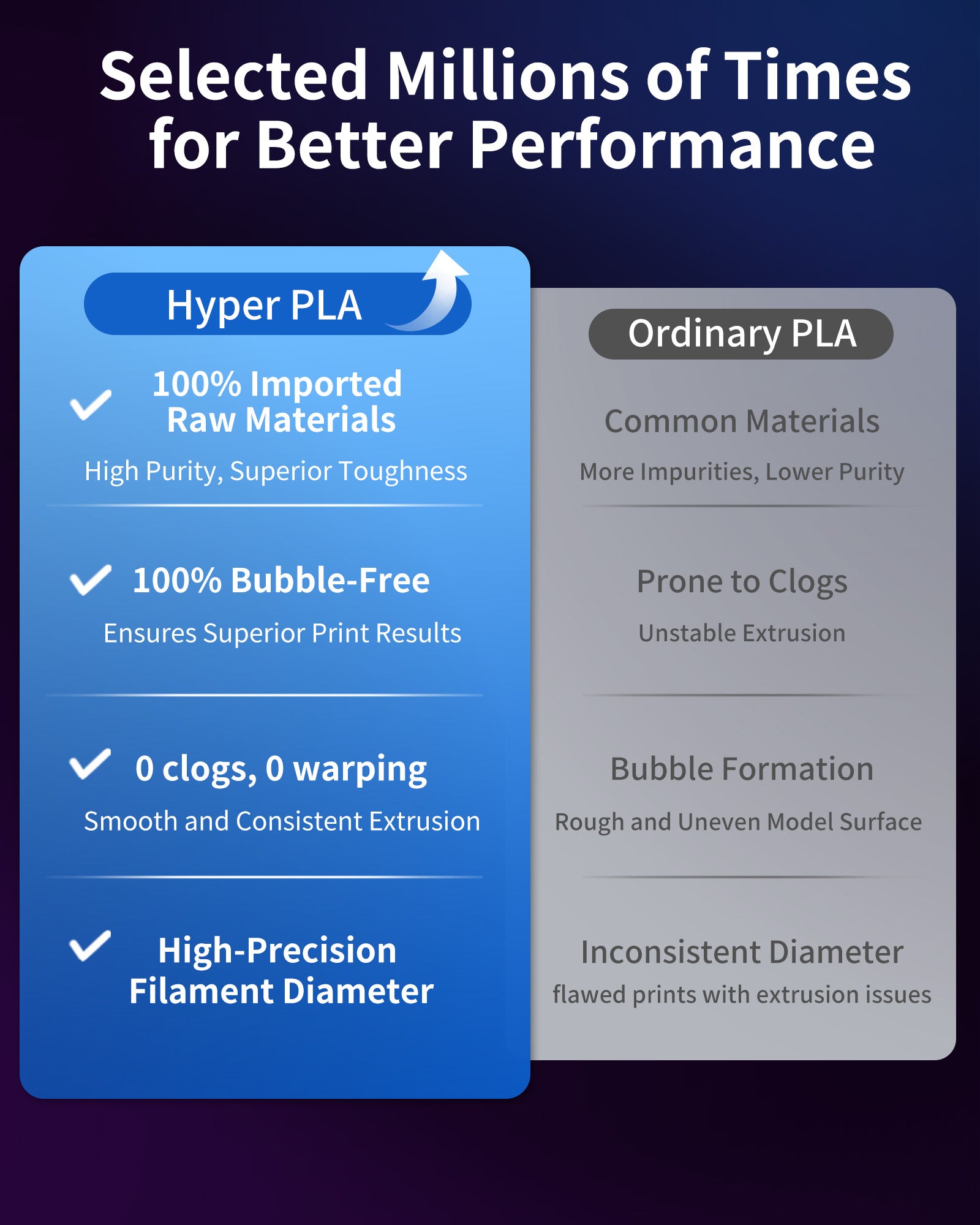 Selected Millions of Times for Better Performance

Hyper PLA

100% Imported Raw Materials

High Purity, Superior Toughness

100% Bubble-Free

Ensures Superior Print Results

0 clogs, 0 warping

Smooth and Consistent Extrusion

High-Precision Filament Diameter

Ordinary PLA

Common Materials

More Impurities, Lower Purity

Prone to Clogs

Unstable Extrusion

Bubble Formation

Rough and Uneven Model Surface

Inconsistent Diameter

flawed prints with extrusion issues